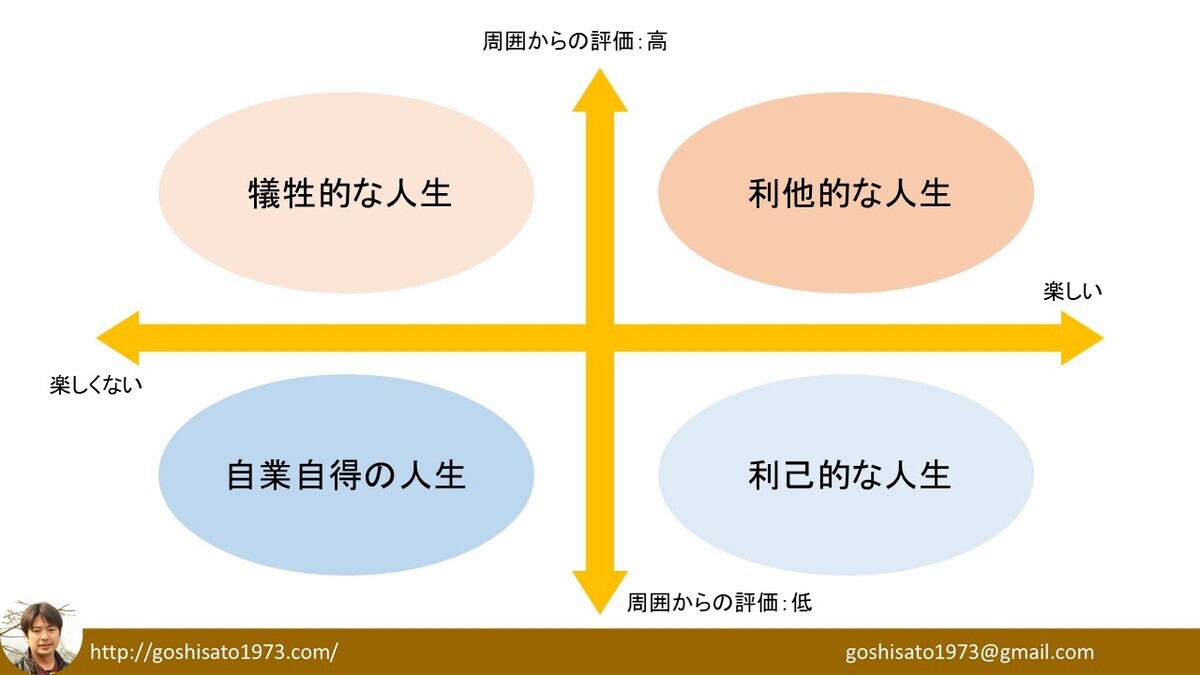 周囲からの評価：高

犠牲的な人生

利他的な人生

楽しい

楽しくない

自業自得の人生

利己的な人生

周囲からの評価：低

http://goshisato1973.com/

goshisato1973@gmail.com